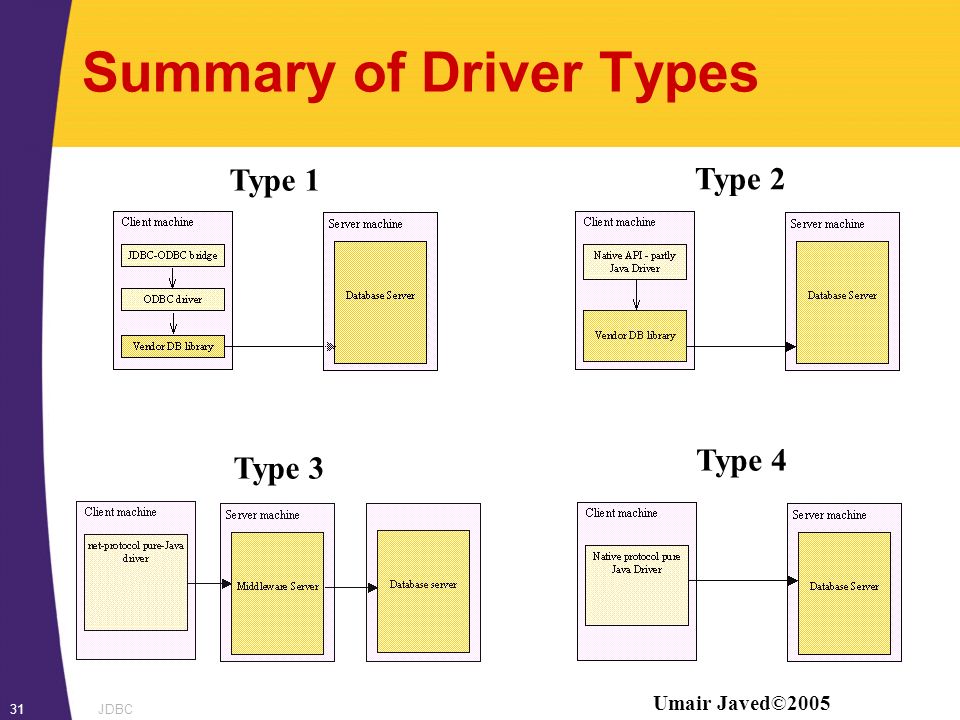 Summary of Driver Types

Type 1

Client machine

JDBC-ODBC bridge

ODBC driver

Vendor DB library

Server machine

Database Server

Type 2

Client machine

Native API - partly Java Driver

Vendor DB library

Server machine

Database Server

Type 3

Client machine

net-protocol pure-Java driver

Server machine

Middleware Server

Database server

Type 4

Client machine

Native protocol pure Java Driver

Server machine

Database Server

31

JDBC

Umair Javed©2005